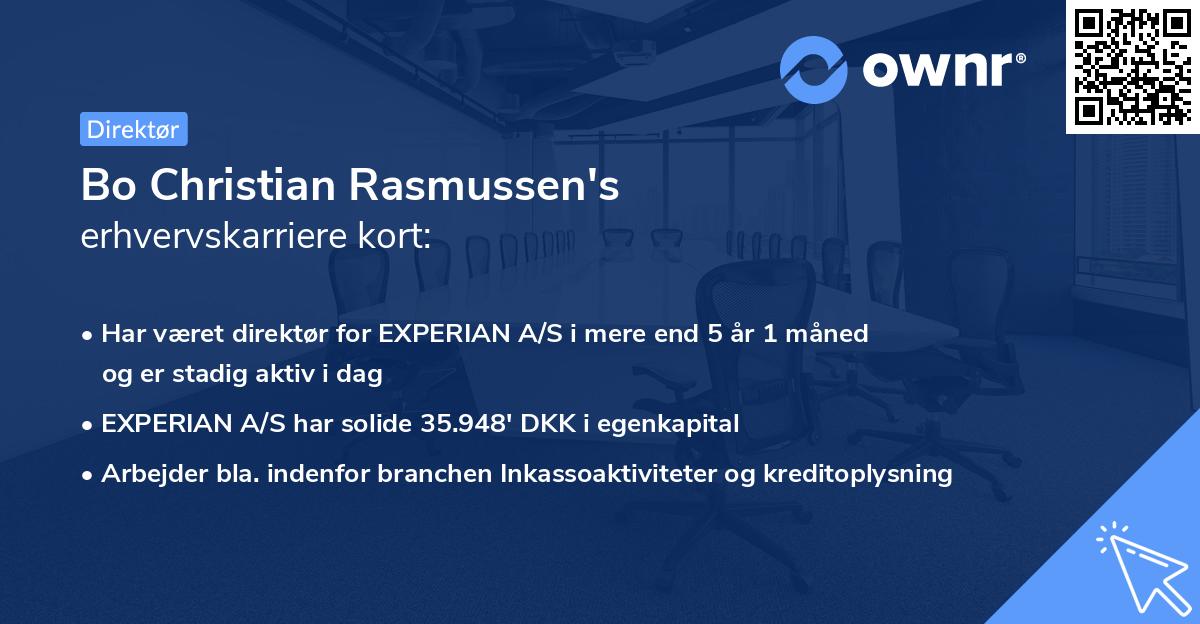 ownr®

Direktør

Bo Christian Rasmussen's
erhvervskarriere kort:

• Har været direktør for EXPERIAN A/S i mere end 5 år 1 måned og er stadig aktiv i dag
• EXPERIAN A/S har solide 35.948' DKK i egenkapital
• Arbejder bla. indenfor branchen Inkassoaktiviteter og kreditoplysning